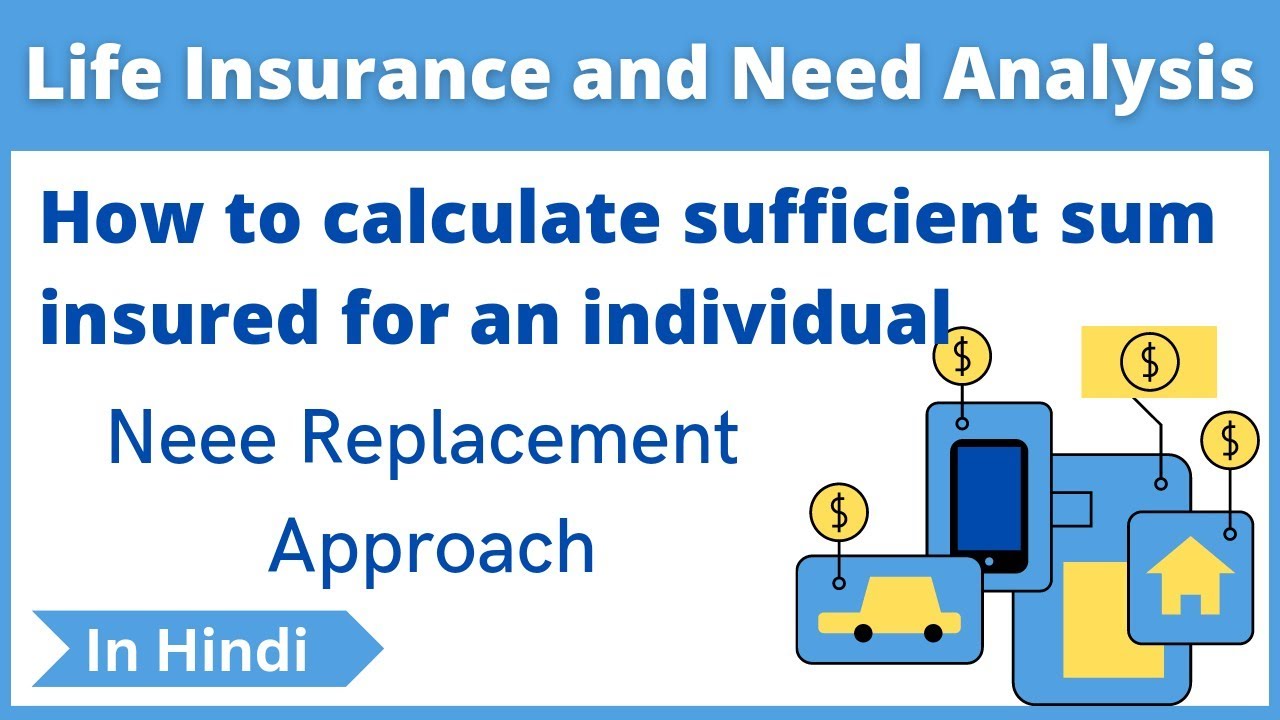 Life Insurance and Need Analysis

How to calculate sufficient sum insured for an individual

Neee Replacement Approach

In Hindi

$

$

$

$